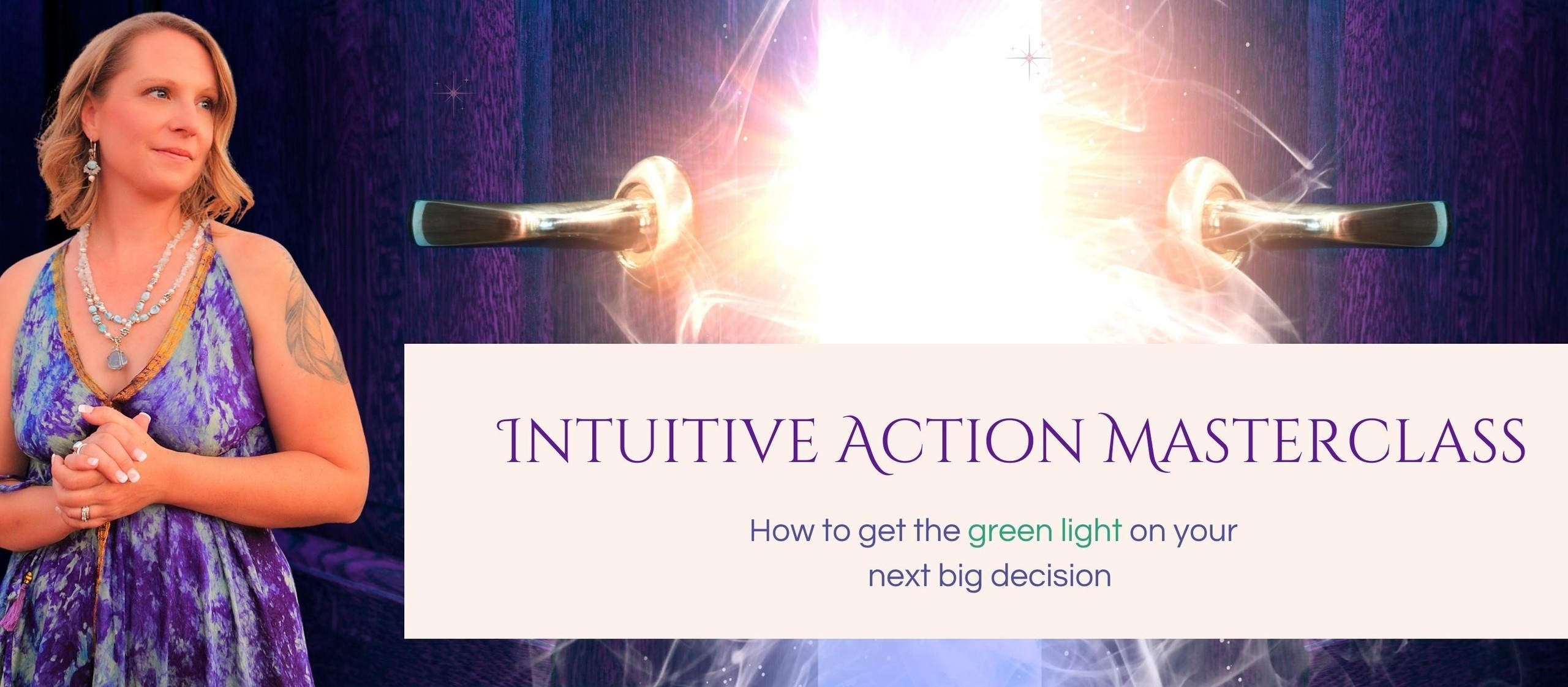 INTUITIVE ACTION MASTERCLASS

How to get the green light on your next big decision